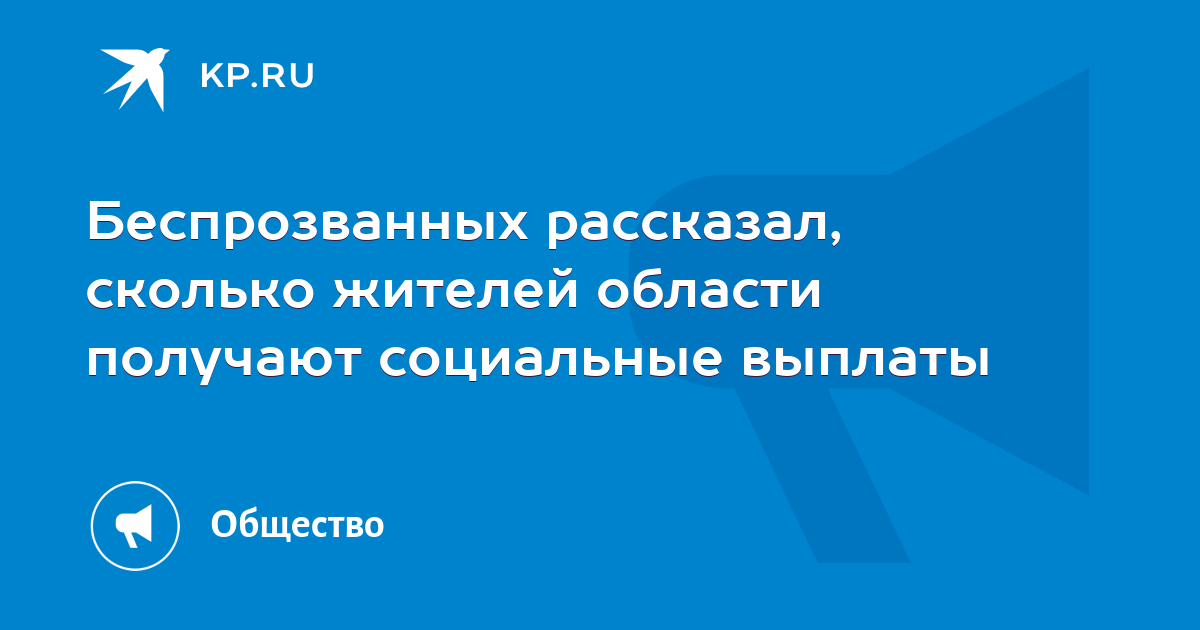 KP.RU

Беспрозванных рассказал, сколько жителей области получают социальные выплаты

Общество